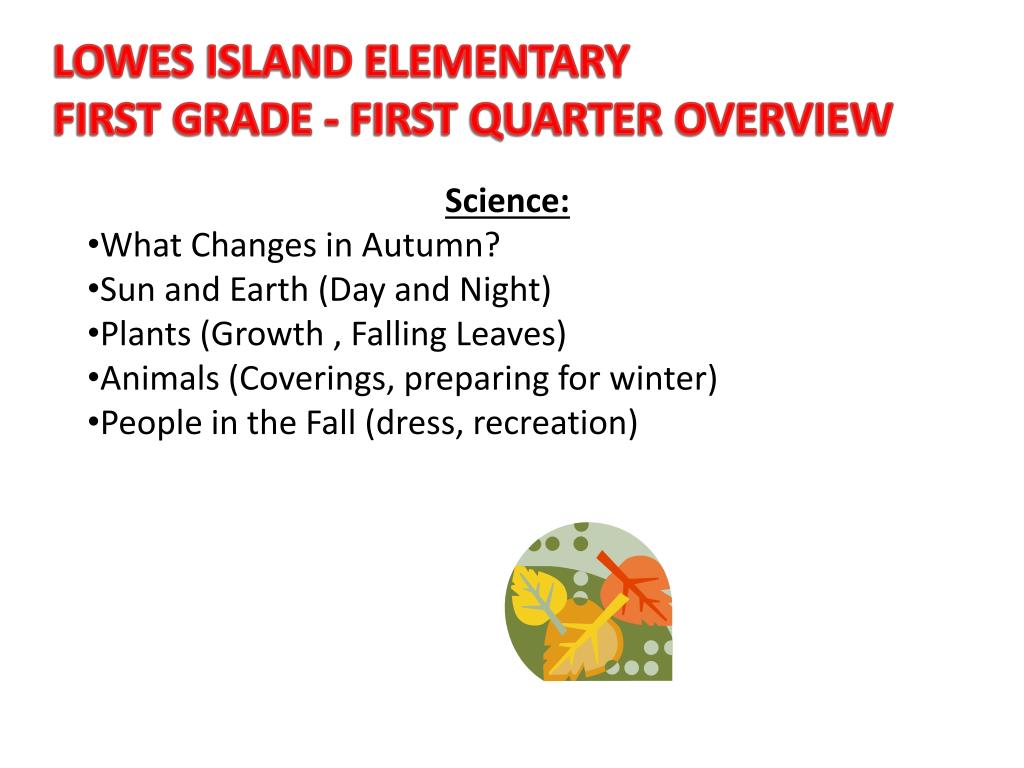 LOWES ISLAND ELEMENTARY
FIRST GRADE - FIRST QUARTER OVERVIEW

Science:
•What Changes in Autumn?
•Sun and Earth (Day and Night)
•Plants (Growth , Falling Leaves)
•Animals (Coverings, preparing for winter)
•People in the Fall (dress, recreation)